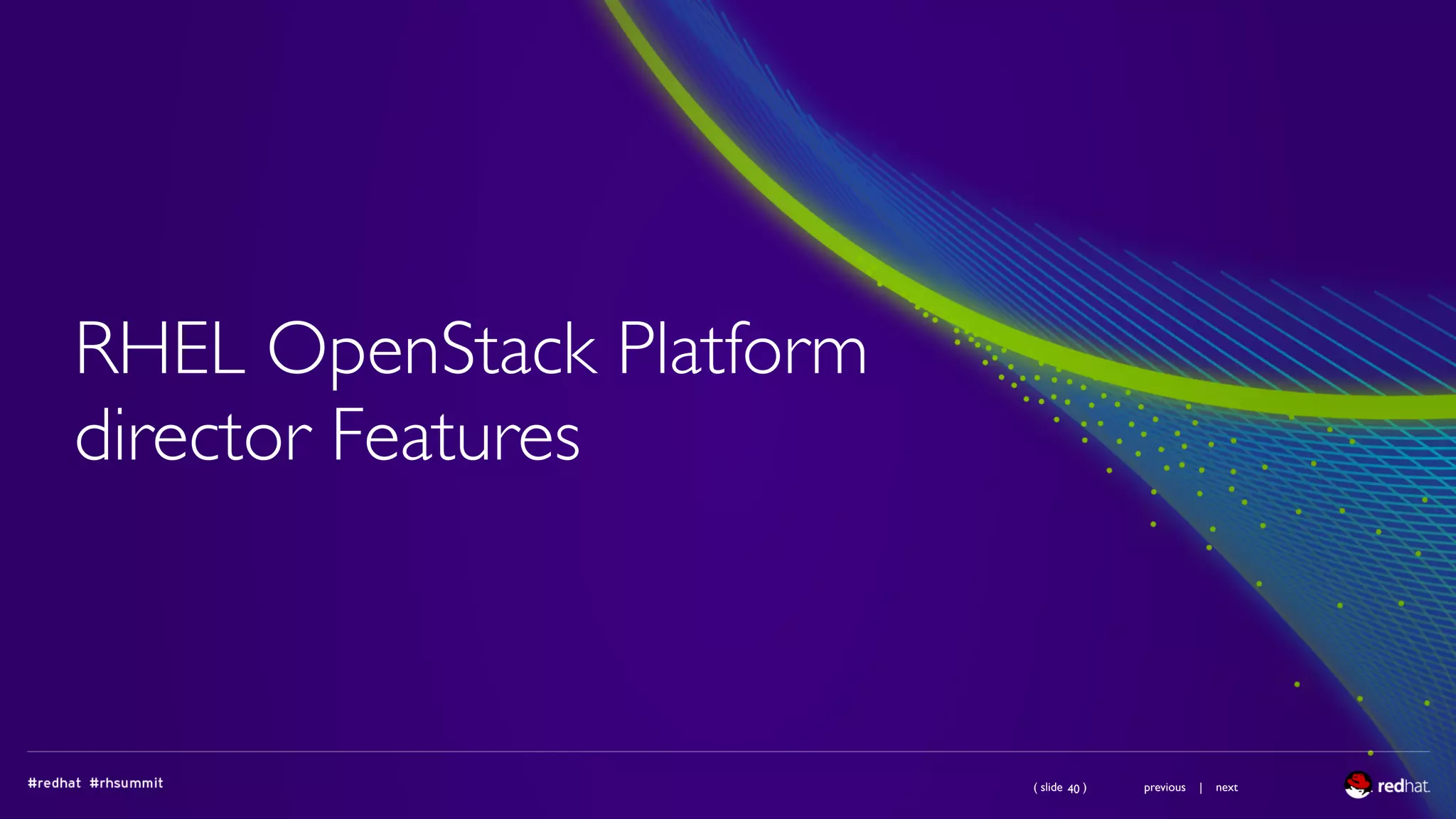 RHEL OpenStack Platform director Features

#redhat #rhsummit

( slide 40 )

previous | next

redhat.